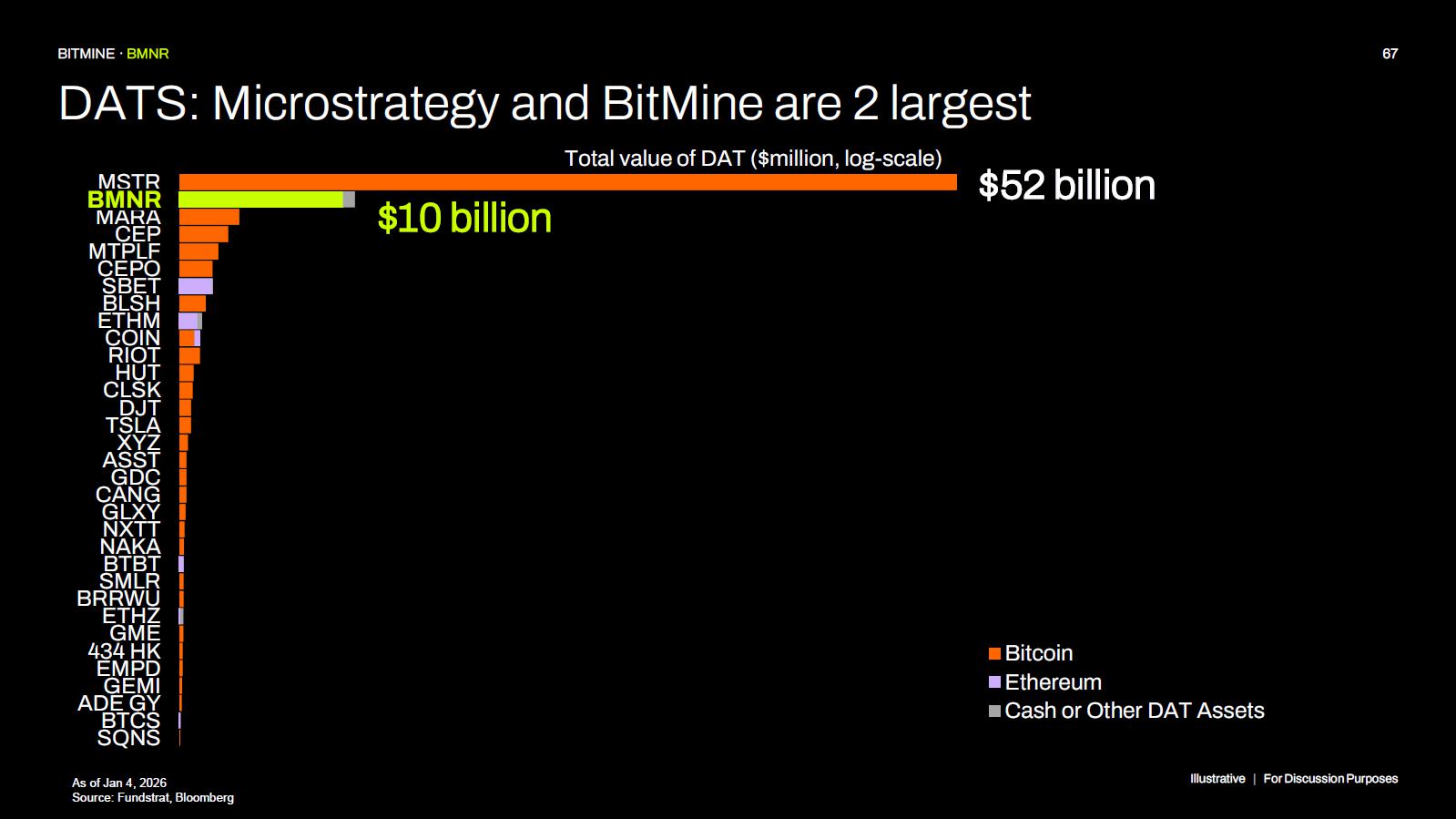 BITMINE · BMNR

67

DATS: Microstrategy and BitMine are 2 largest

Total value of DAT ($million, log-scale)

MSTR
BMNR
MARA
CEP
MTPLF
CEPO
SBET
BLSH
ETHM
COIN
RIOT
HUT
CLSK
DJT
TSLA
XYZ
ASST
GDC
CANG
GLXY
NXTT
NAKA
BTBT
SMLR
BRRWU
ETHZ
GME
434 HK
EMPD
GEMI
ADE GY
BTCS
SQNS

$52 billion

$10 billion

Bitcoin
Ethereum
Cash or Other DAT Assets

As of Jan 4, 2026
Source: Fundstrat, Bloomberg

Illustrative | For Discussion Purposes